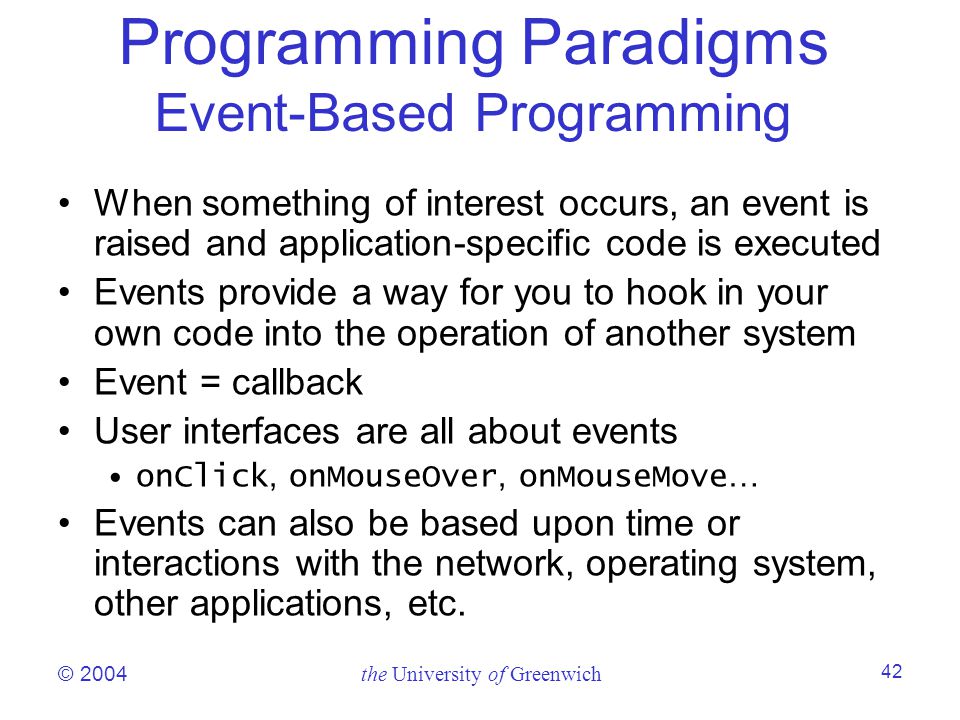 Programming Paradigms
Event-Based Programming

• When something of interest occurs, an event is raised and application-specific code is executed
• Events provide a way for you to hook in your own code into the operation of another system
• Event = callback
• User interfaces are all about events
  • onClick, onMouseOver, onMouseMove…
• Events can also be based upon time or interactions with the network, operating system, other applications, etc.

© 2004 the University of Greenwich 42